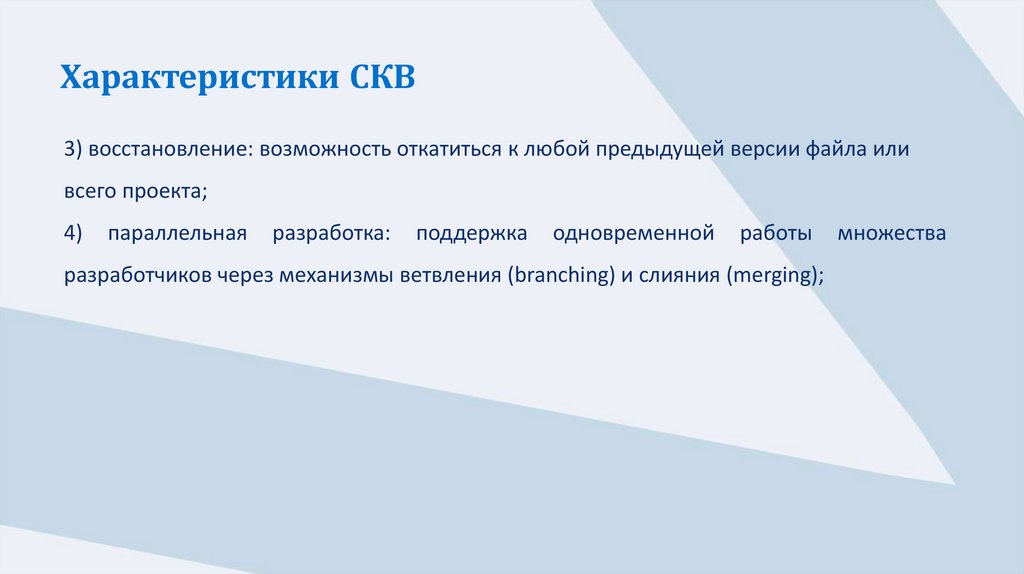 Характеристики СКВ

3) восстановление: возможность откатиться к любой предыдущей версии файла или всего проекта;

4) параллельная разработка: поддержка одновременной работы множества разработчиков через механизмы ветвления (branching) и слияния (merging);